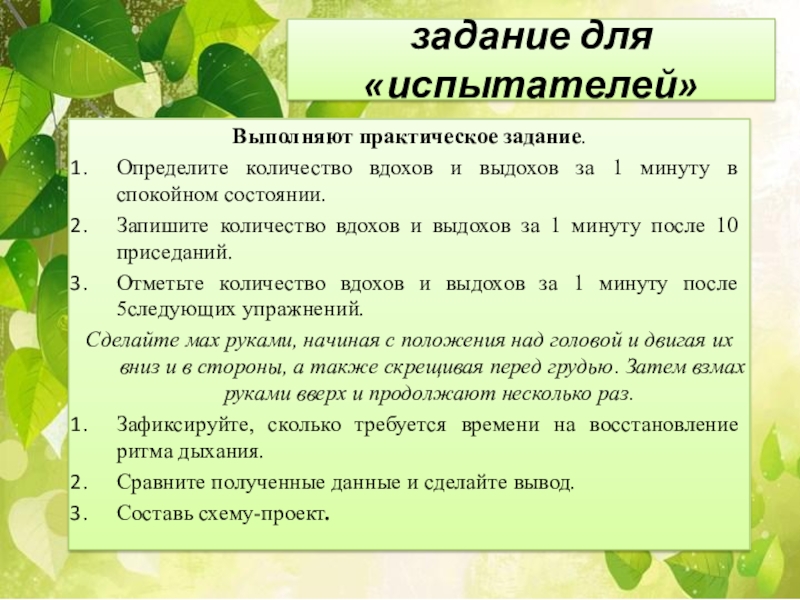 задание для «испытателей»

Выполняют практическое задание.

1. Определите количество вдохов и выдохов за 1 минуту в спокойном состоянии.
2. Запишите количество вдохов и выдохов за 1 минуту после 10 приседаний.
3. Отметьте количество вдохов и выдохов за 1 минуту после 5следующих упражнений.

Сделайте мах руками, начиная с положения над головой и двигая их вниз и в стороны, а также скрещивая перед грудью. Затем взмах руками вверх и продолжают несколько раз.

1. Зафиксируйте, сколько требуется времени на восстановление ритма дыхания.
2. Сравните полученные данные и сделайте вывод.
3. Составь схему-проект.